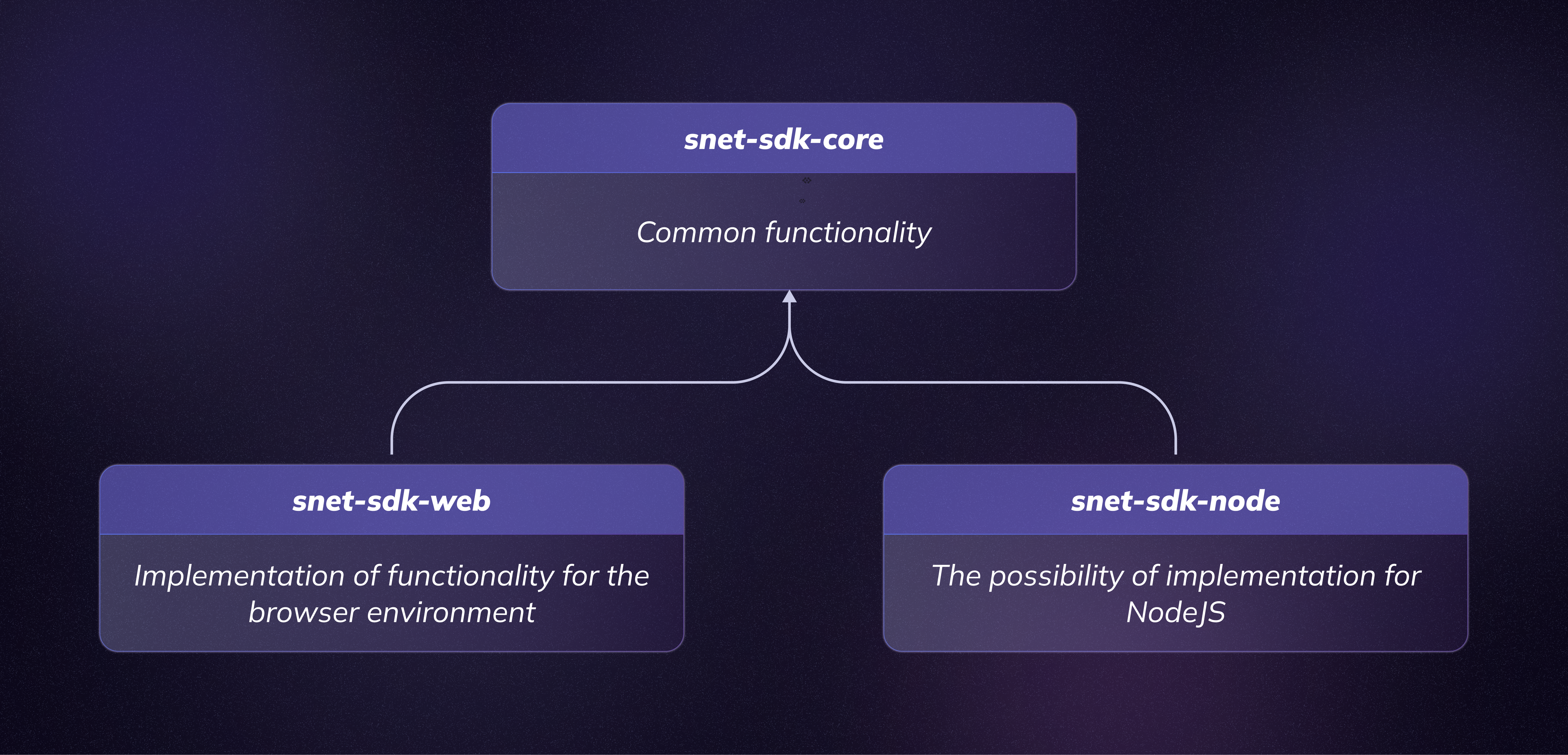 snet-sdk-core

Common functionality

snet-sdk-web

Implementation of functionality for the browser environment

snet-sdk-node

The possibility of implementation for NodeJS